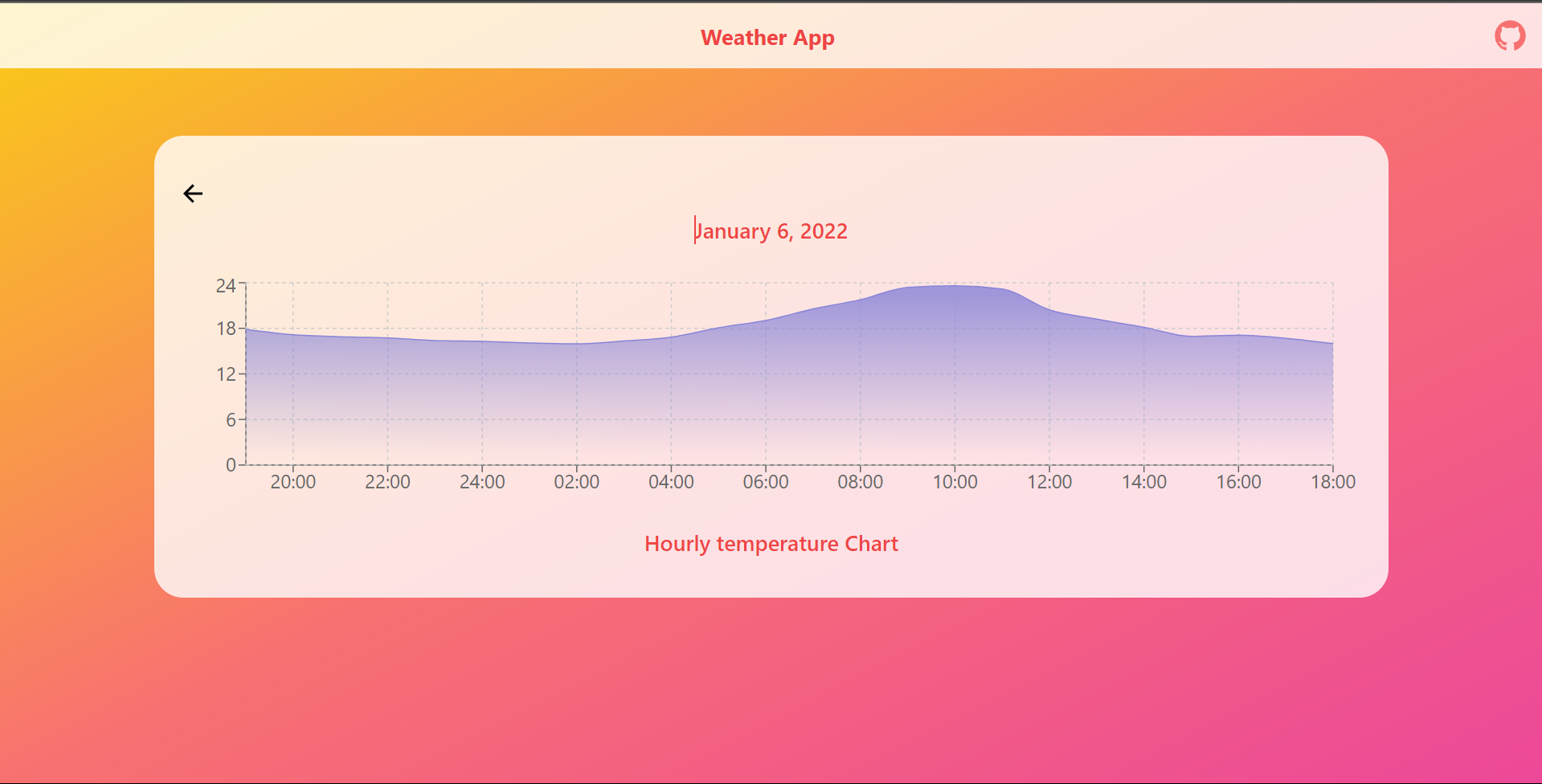 Weather App

January 6, 2022

24
18
12
6
0

20:00 22:00 24:00 02:00 04:00 06:00 08:00 10:00 12:00 14:00 16:00 18:00

Hourly temperature Chart